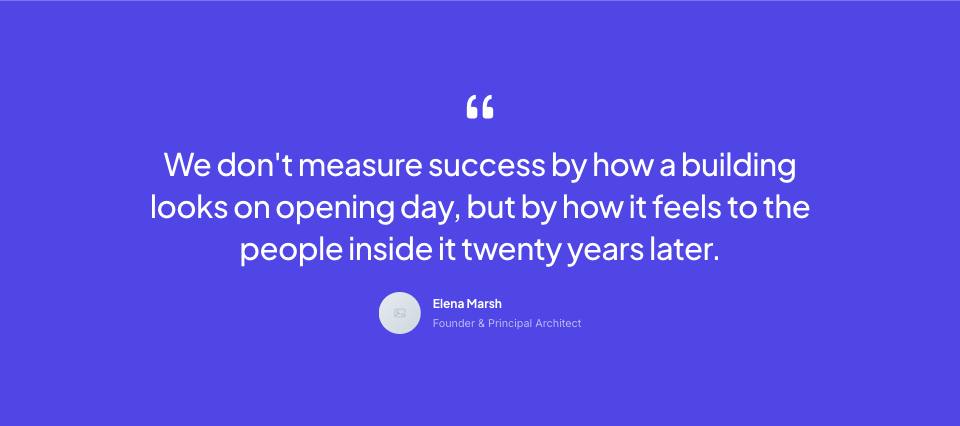 “

We don't measure success by how a building looks on opening day, but by how it feels to the people inside it twenty years later.

Elena Marsh
Founder & Principal Architect